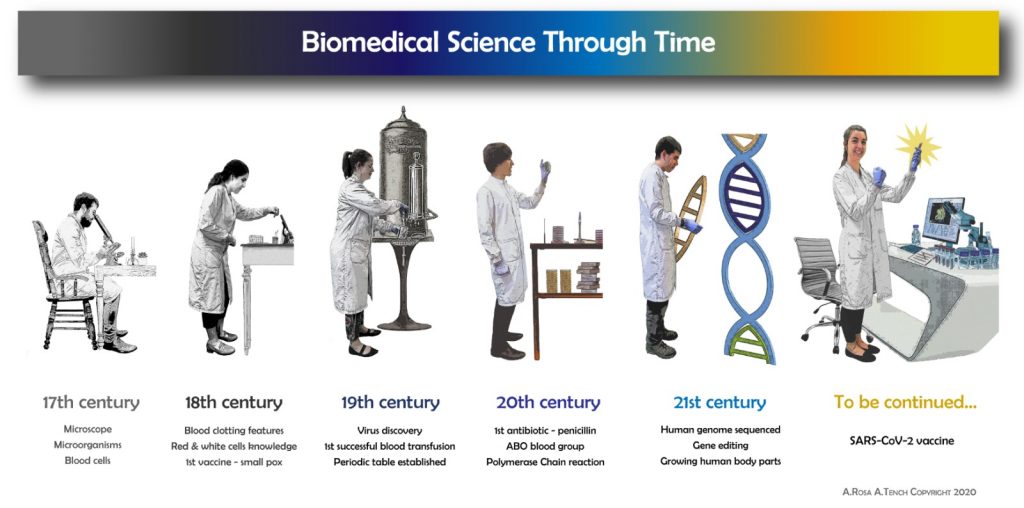 Biomedical Science Through Time

17th century
Microscope
Microorganisms
Blood cells

18th century
Blood clotting features
Red & white cells knowledge
1st vaccine - small pox

19th century
Virus discovery
1st successful blood transfusion
Periodic table established

20th century
1st antibiotic - penicillin
ABO blood group
Polymerase Chain reaction

21st century
Human genome sequenced
Gene editing
Growing human body parts

To be continued...
SARS-CoV-2 vaccine

A.Rosa A.Tench Copyright 2020